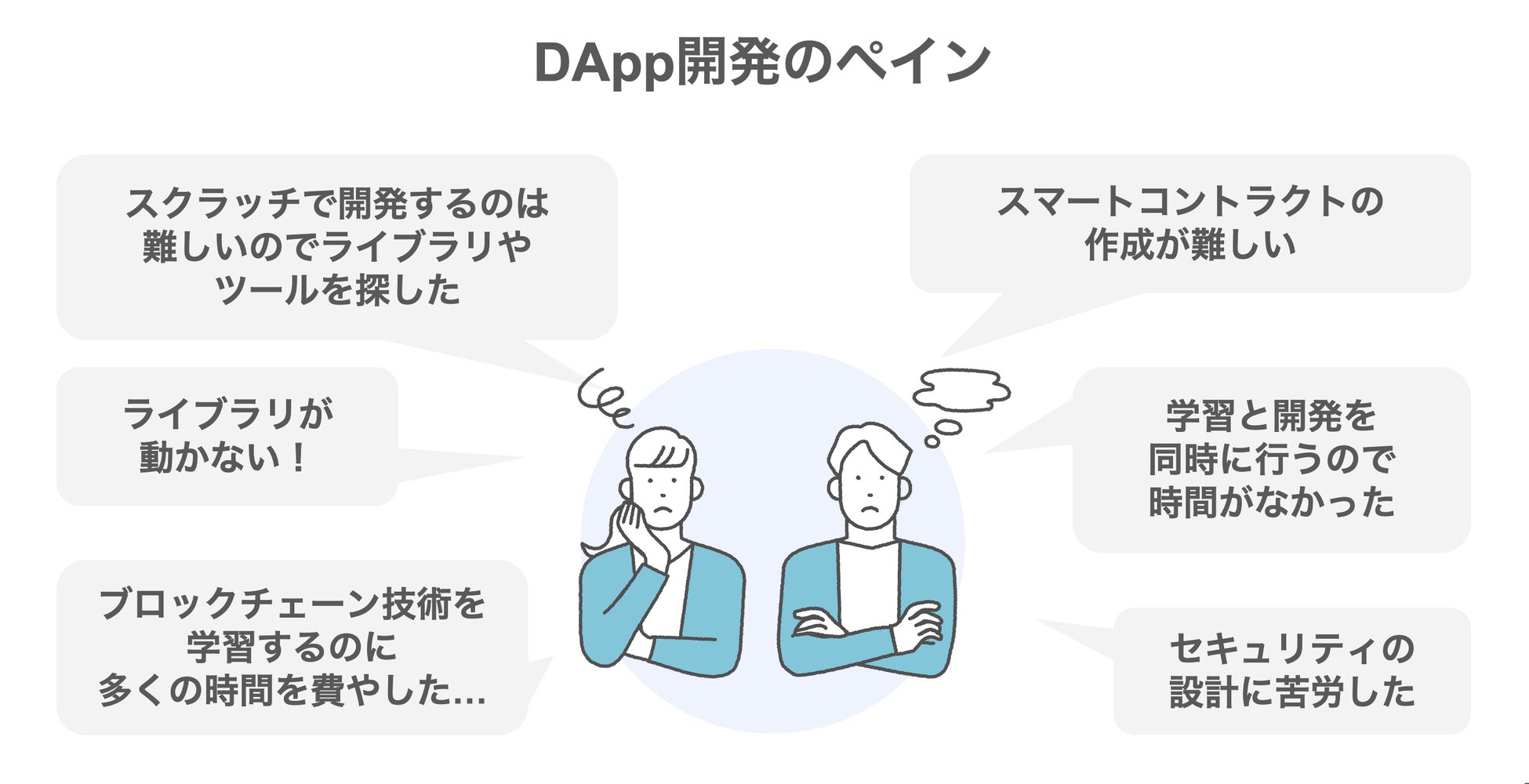 DApp開発のペイン

スクラッチで開発するのは難しいのでライブラリやツールを探した

ライブラリが動かない！

ブロックチェーン技術を学習するのに多くの時間を費やした...

スマートコントラクトの作成が難しい

学習と開発を同時に行うので時間がなかった

セキュリティの設計に苦労した